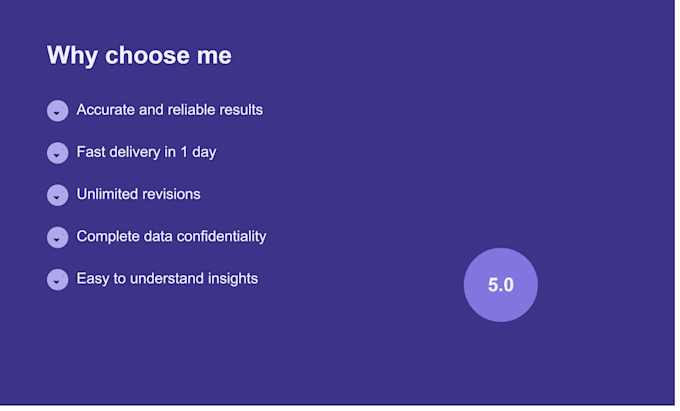 Why choose me

Accurate and reliable results

Fast delivery in 1 day

Unlimited revisions

Complete data confidentiality

Easy to understand insights

5.0